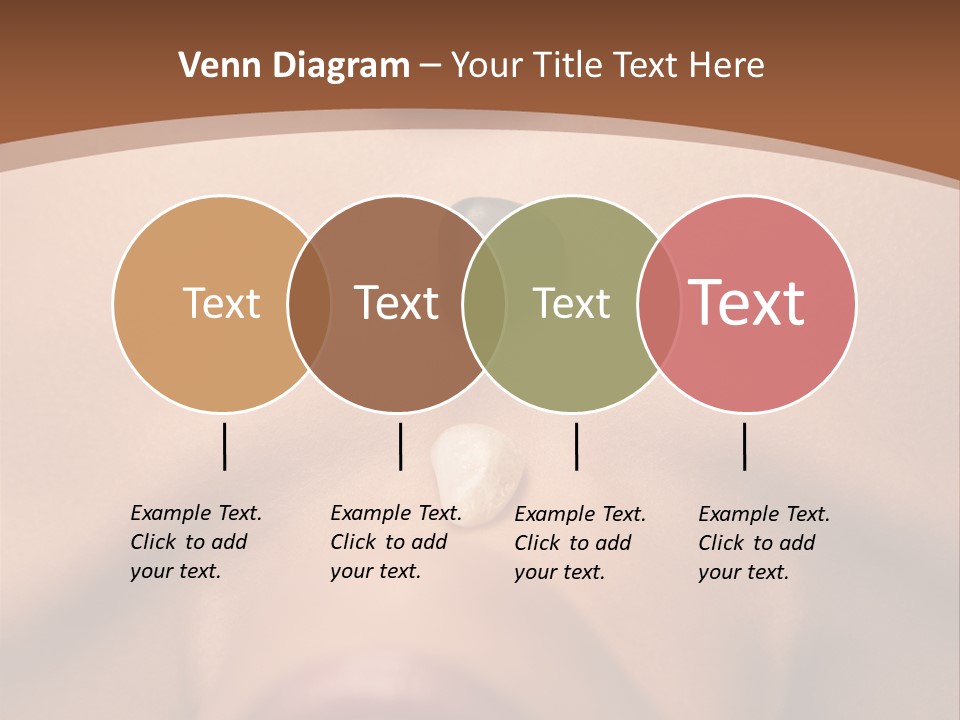 Venn Diagram – Your Title Text Here

Text

Text

Text

Text

Example Text. Click to add your text.

Example Text. Click to add your text.

Example Text. Click to add your text.

Example Text. Click to add your text.